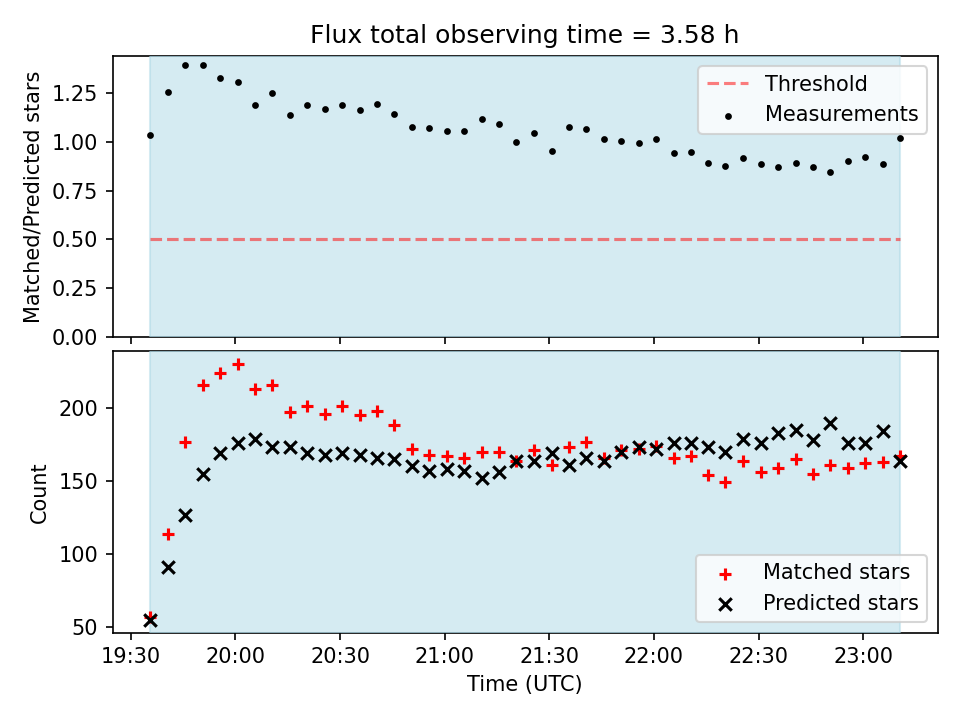 Flux total observing time = 3.58 h

Matched/Predicted stars

1.25
1.00
0.75
0.50
0.25
0.00

Threshold
Measurements

Count

200
150
100
50

Matched stars
Predicted stars

19:30
20:00
20:30
21:00
21:30
22:00
22:30
23:00

Time (UTC)